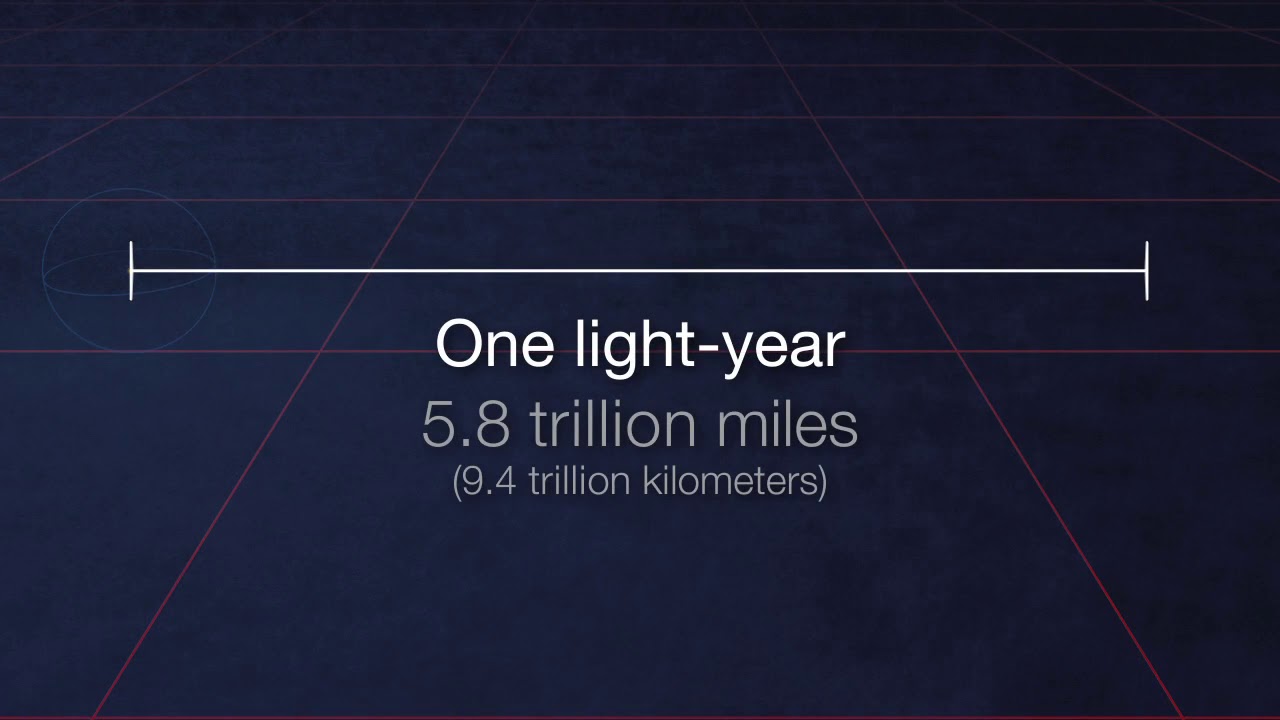 One light-year
5.8 trillion miles
(9.4 trillion kilometers)